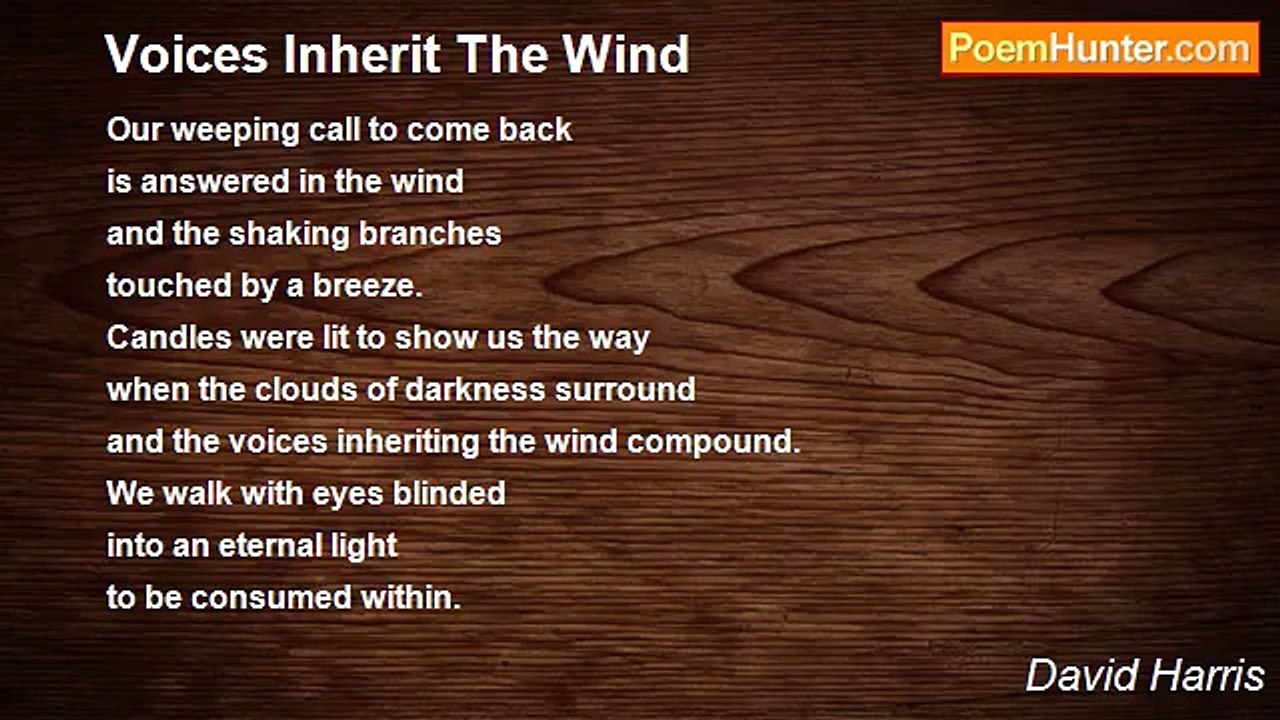 Voices Inherit The Wind

PoemHunter.com

Our weeping call to come back
is answered in the wind
and the shaking branches
touched by a breeze.
Candles were lit to show us the way
when the clouds of darkness surround
and the voices inheriting the wind compound.
We walk with eyes blinded
into an eternal light
to be consumed within.

David Harris